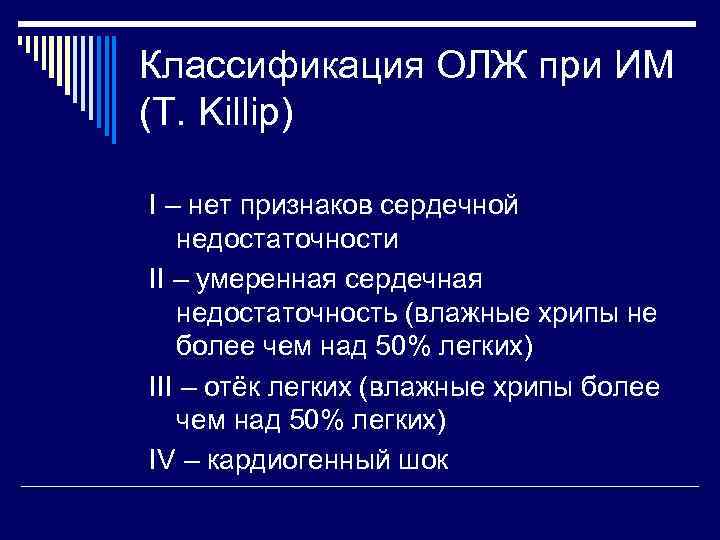 Классификация ОЛЖ при ИМ (T. Killip)

I – нет признаков сердечной недостаточности

II – умеренная сердечная недостаточность (влажные хрипы не более чем над 50% легких)

III – отёк легких (влажные хрипы более чем над 50% легких)

IV – кардиогенный шок